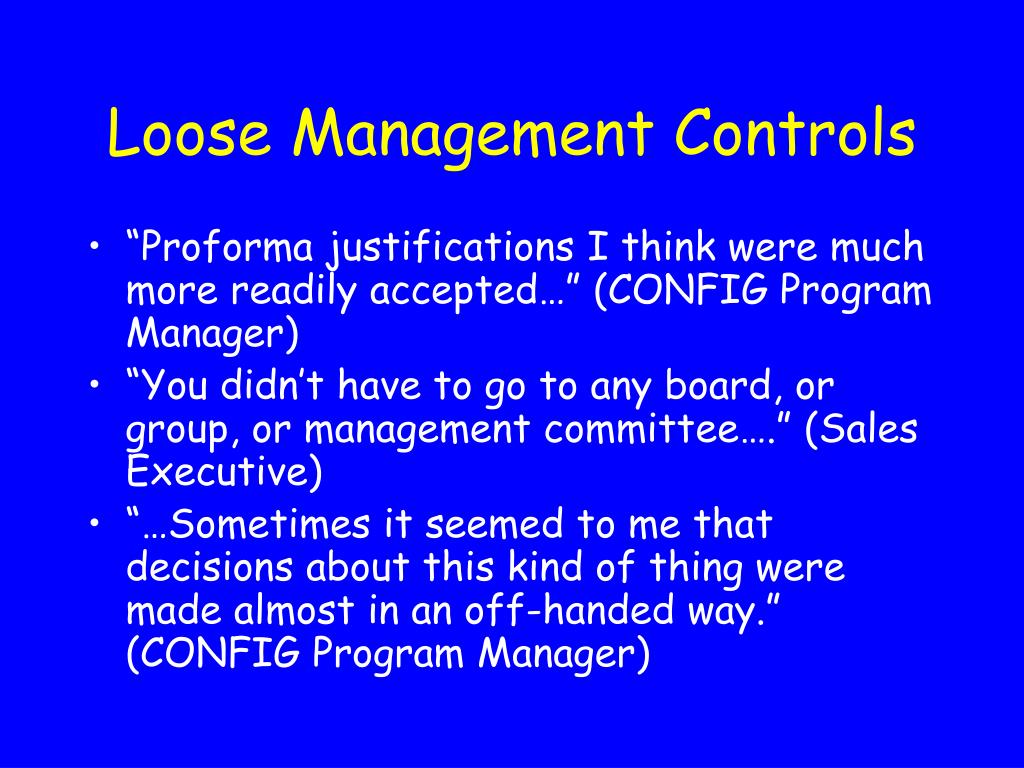 Loose Management Controls

• “Proforma justifications I think were much more readily accepted…” (CONFIG Program Manager)
• “You didn’t have to go to any board, or group, or management committee….” (Sales Executive)
• “…Sometimes it seemed to me that decisions about this kind of thing were made almost in an off-handed way.” (CONFIG Program Manager)